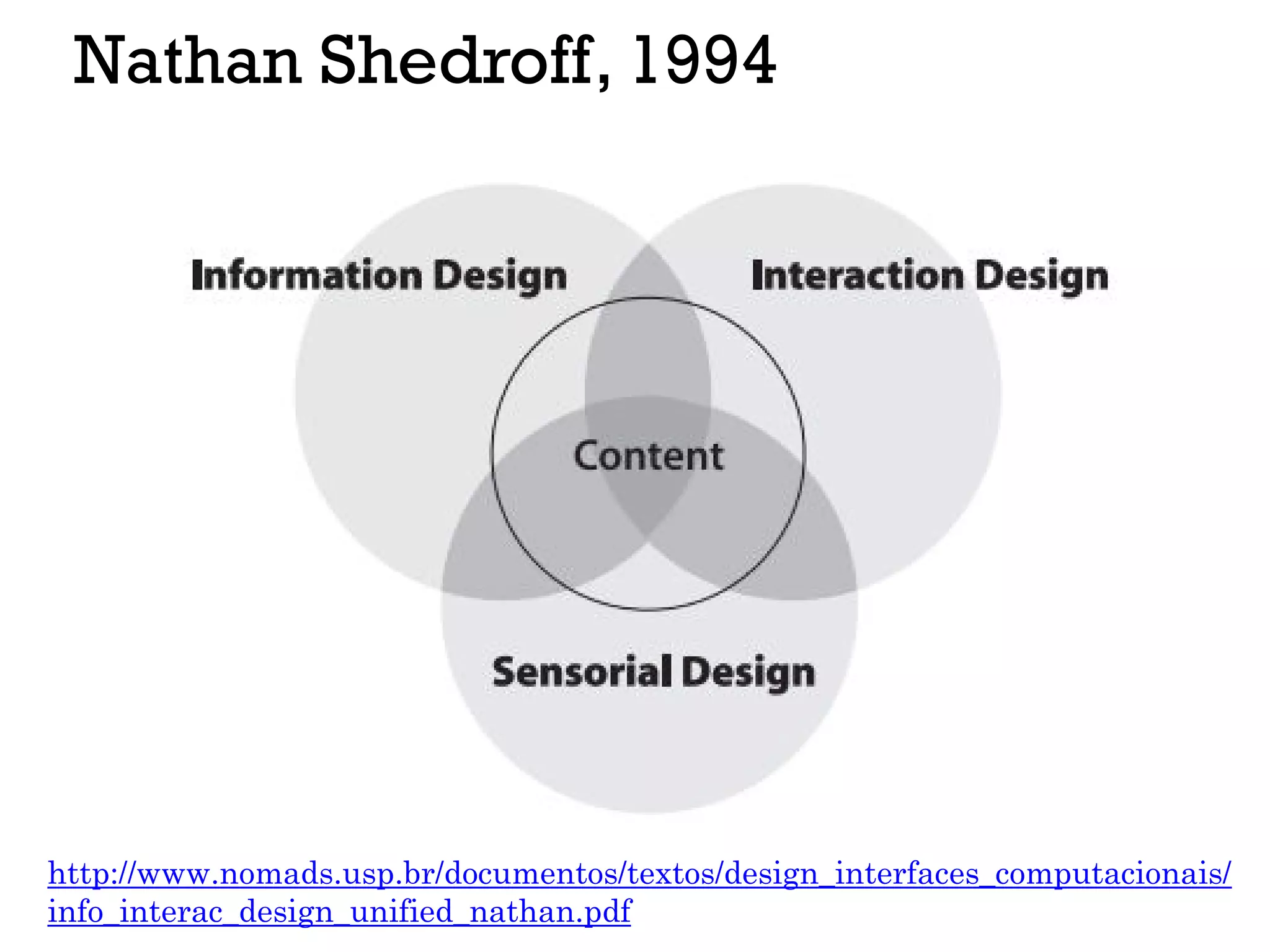 Nathan Shedroff, 1994

Information Design

Interaction Design

Content

Sensorial Design

http://www.nomads.usp.br/documentos/textos/design_interfaces_computacionais/info_interac_design_unified_nathan.pdf